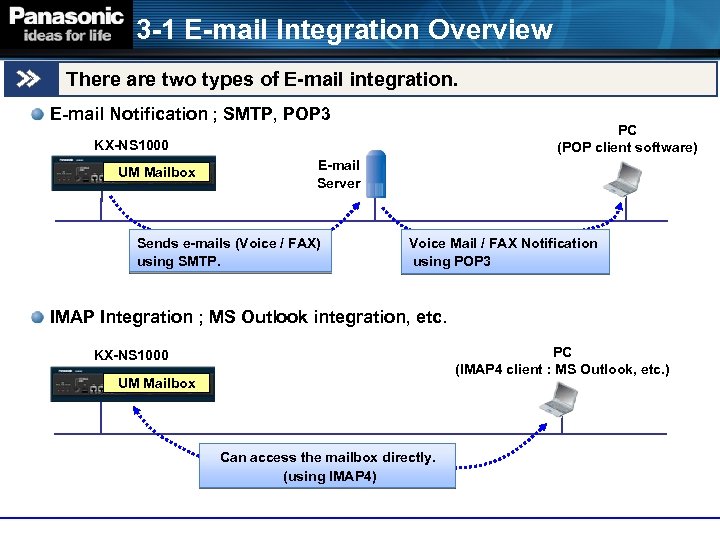 Panasonic
ideas for life

3-1 E-mail Integration Overview

There are two types of E-mail integration.

E-mail Notification ; SMTP, POP3

KX-NS1000

UM Mailbox

E-mail Server

PC
(POP client software)

Sends e-mails (Voice / FAX) using SMTP.

Voice Mail / FAX Notification using POP3

IMAP Integration ; MS Outlook integration, etc.

KX-NS1000

UM Mailbox

PC
(IMAP4 client : MS Outlook, etc.)

Can access the mailbox directly. (using IMAP4)